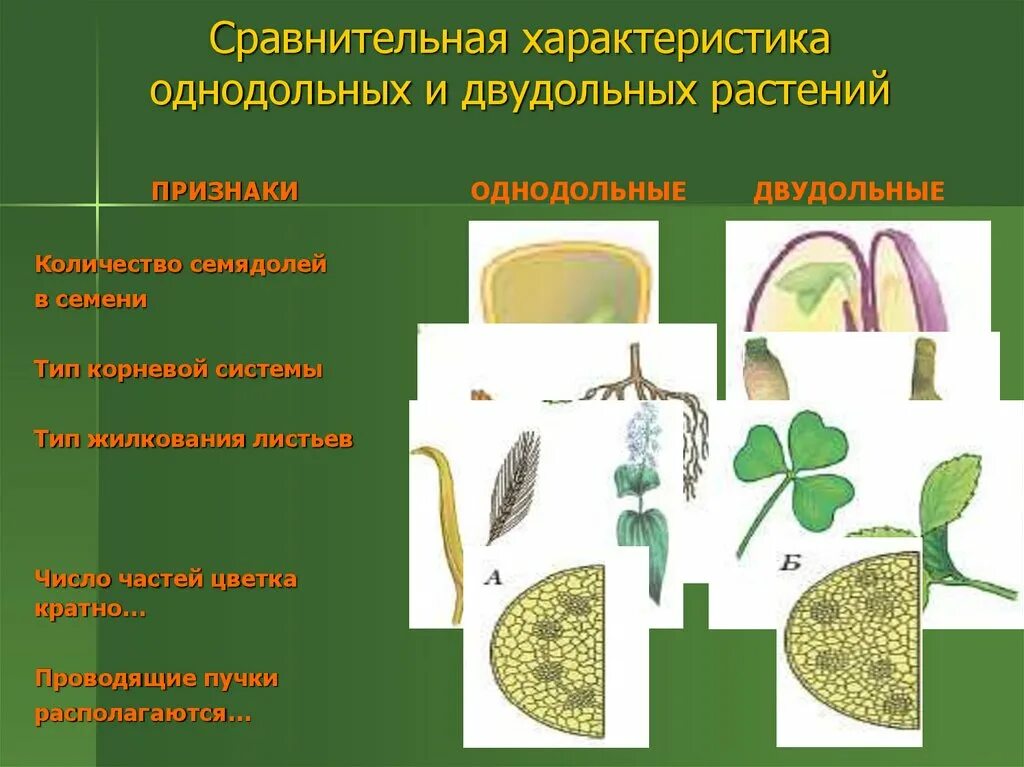 Сравнительная характеристика однодольных и двудольных растений

ПРИЗНАКИ

ОДНОДОЛЬНЫЕ

ДВУДОЛЬНЫЕ

Количество семядолей в семени

Тип корневой системы

Тип жилкования листьев

Число частей цветка кратно…

Проводящие пучки располагаются…

А

Б